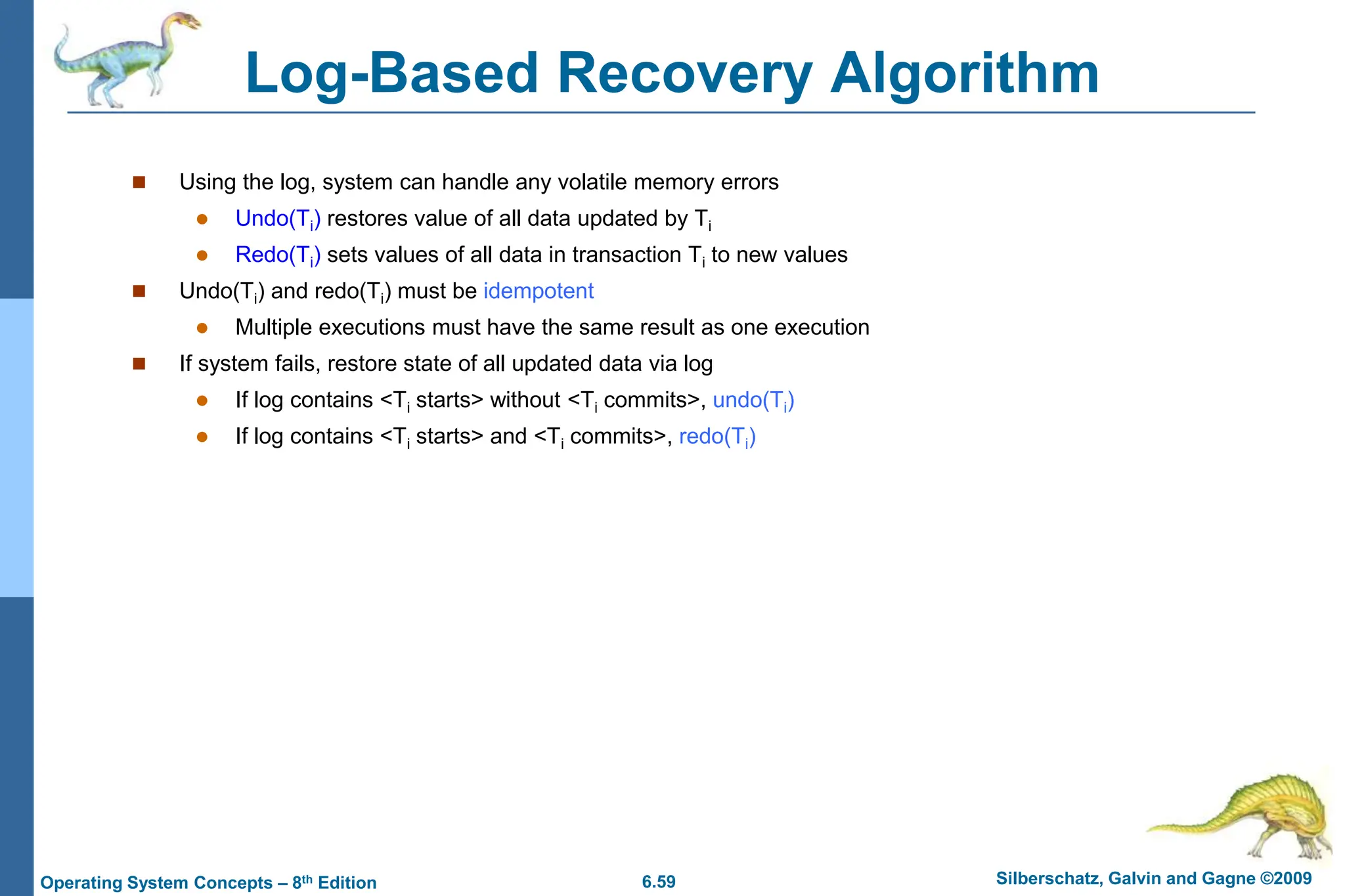 Log-Based Recovery Algorithm

Using the log, system can handle any volatile memory errors

Undo($T_i$) restores value of all data updated by $T_i$

Redo($T_i$) sets values of all data in transaction $T_i$ to new values

Undo($T_i$) and redo($T_i$) must be idempotent

Multiple executions must have the same result as one execution

If system fails, restore state of all updated data via log

If log contains <$T_i$ starts> without <$T_i$ commits>, undo($T_i$)

If log contains <$T_i$ starts> and <$T_i$ commits>, redo($T_i$)

Operating System Concepts – 8$^{th}$ Edition

6.59

Silberschatz, Galvin and Gagne ©2009